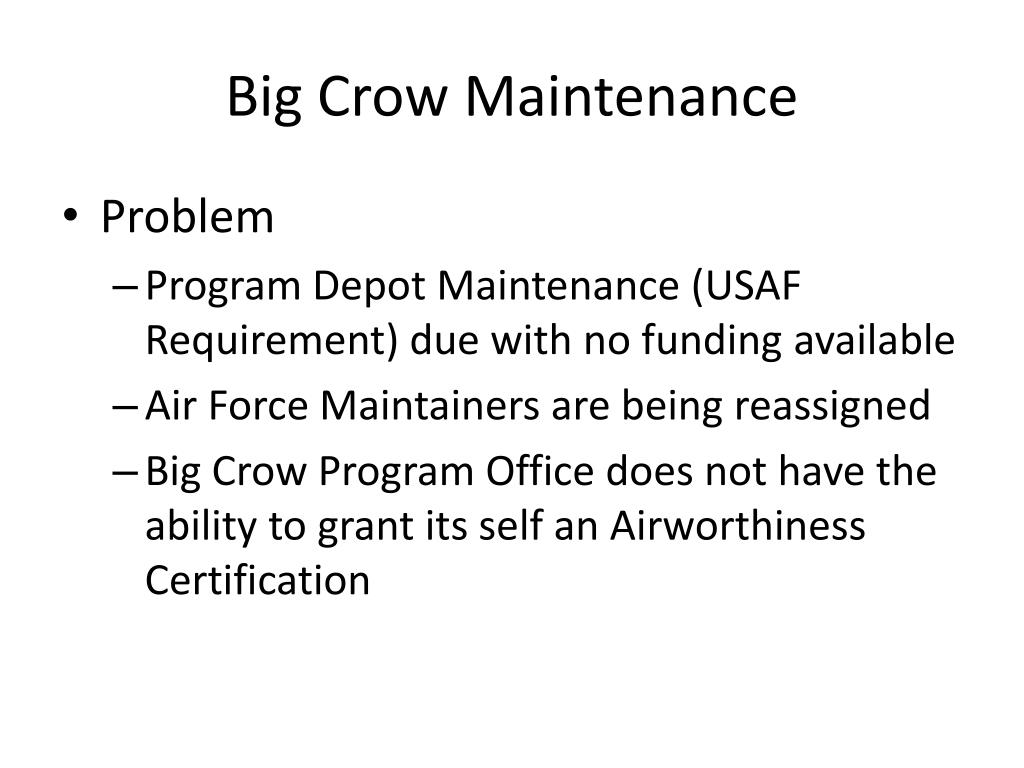 Big Crow Maintenance

• Problem
– Program Depot Maintenance (USAF Requirement) due with no funding available
– Air Force Maintainers are being reassigned
– Big Crow Program Office does not have the ability to grant its self an Airworthiness Certification